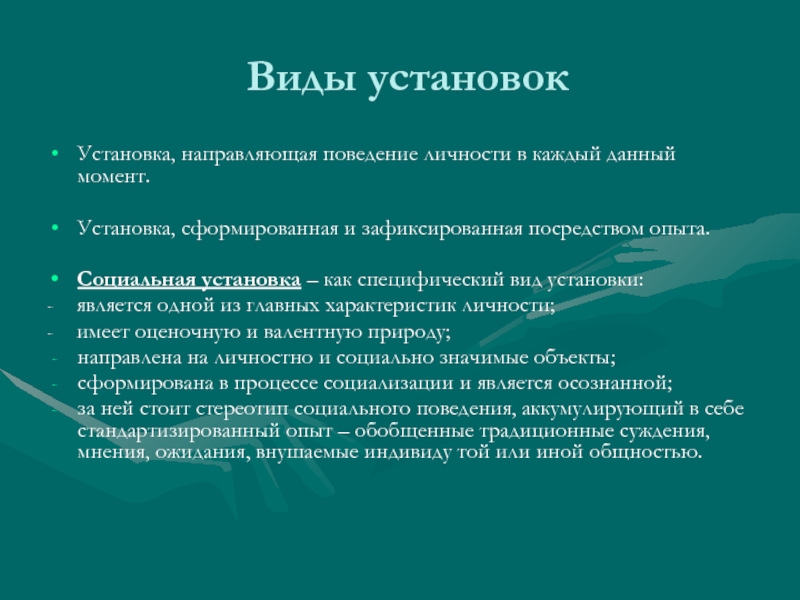 Виды установок

• Установка, направляющая поведение личности в каждый данный момент.

• Установка, сформированная и зафиксированная посредством опыта.

• Социальная установка – как специфический вид установки:
- является одной из главных характеристик личности;
- имеет оценочную и валентную природу;
- направлена на личностно и социально значимые объекты;
- сформирована в процессе социализации и является осознанной;
- за ней стоит стереотип социального поведения, аккумулирующий в себе стандартизированный опыт – обобщенные традиционные суждения, мнения, ожидания, внушаемые индивиду той или иной общностью.